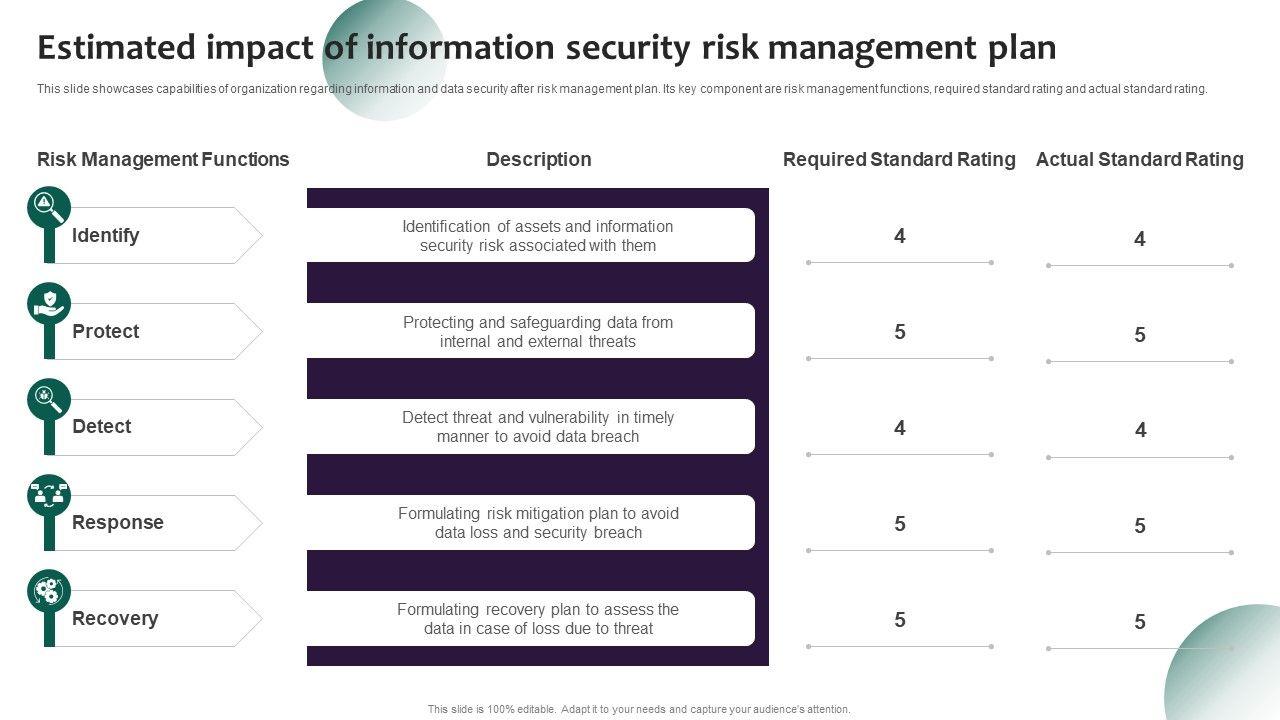 Estimated impact of information security risk management plan

This slide showcases capabilities of organization regarding information and data security after risk management plan. Its key component are risk management functions, required standard rating and actual standard rating.

| Risk Management Functions | Description | Required Standard Rating | Actual Standard Rating |
|---|---|---|---|
| Identify | Identification of assets and information security risk associated with them | 4 | 4 |
| Protect | Protecting and safeguarding data from internal and external threats | 5 | 5 |
| Detect | Detect threat and vulnerability in timely manner to avoid data breach | 4 | 4 |
| Response | Formulating risk mitigation plan to avoid data loss and security breach | 5 | 5 |
| Recovery | Formulating recovery plan to assess the data in case of loss due to threat | 5 | 5 |

This slide is 100% editable. Adapt it to your needs and capture your audience's attention.